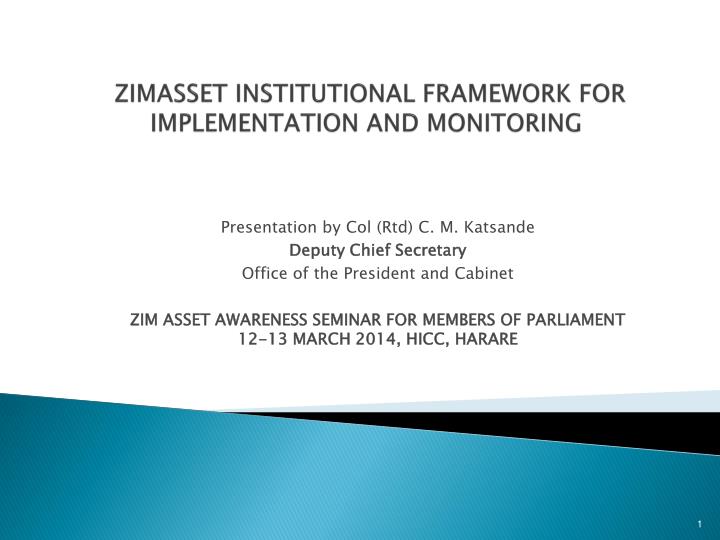 ZIMASSET INSTITUTIONAL FRAMEWORK FOR IMPLEMENTATION AND MONITORING

Presentation by Col (Rtd) C. M. Katsande
Deputy Chief Secretary
Office of the President and Cabinet

ZIM ASSET AWARENESS SEMINAR FOR MEMBERS OF PARLIAMENT
12-13 MARCH 2014, HICC, HARARE

1